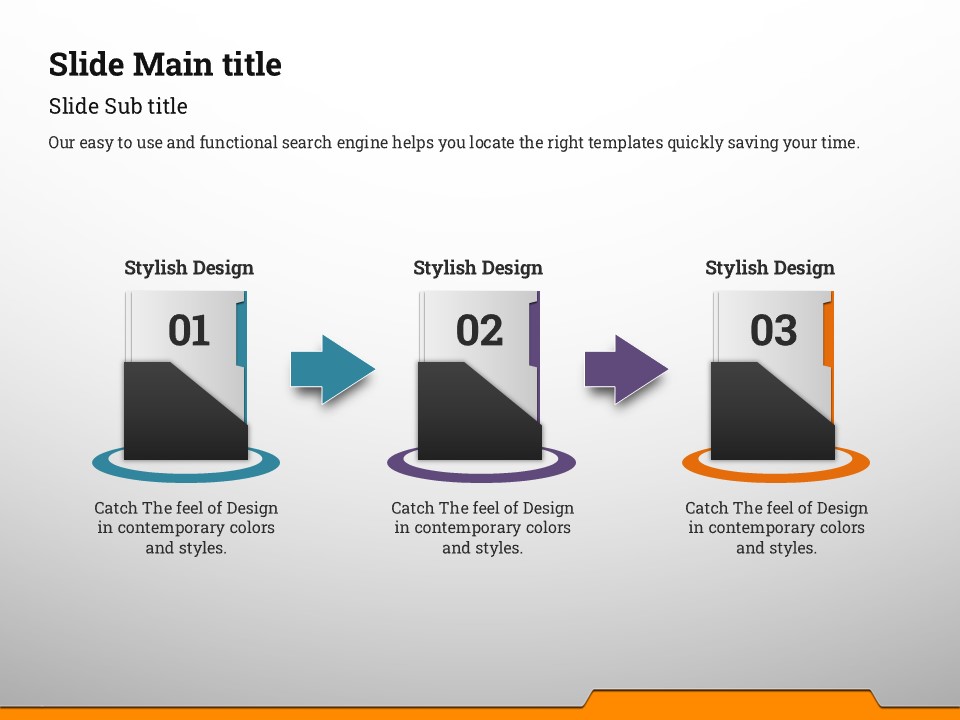 Slide Main title

Slide Sub title

Our easy to use and functional search engine helps you locate the right templates quickly saving your time.

Stylish Design

01

Catch The feel of Design in contemporary colors and styles.

Stylish Design

02

Catch The feel of Design in contemporary colors and styles.

Stylish Design

03

Catch The feel of Design in contemporary colors and styles.